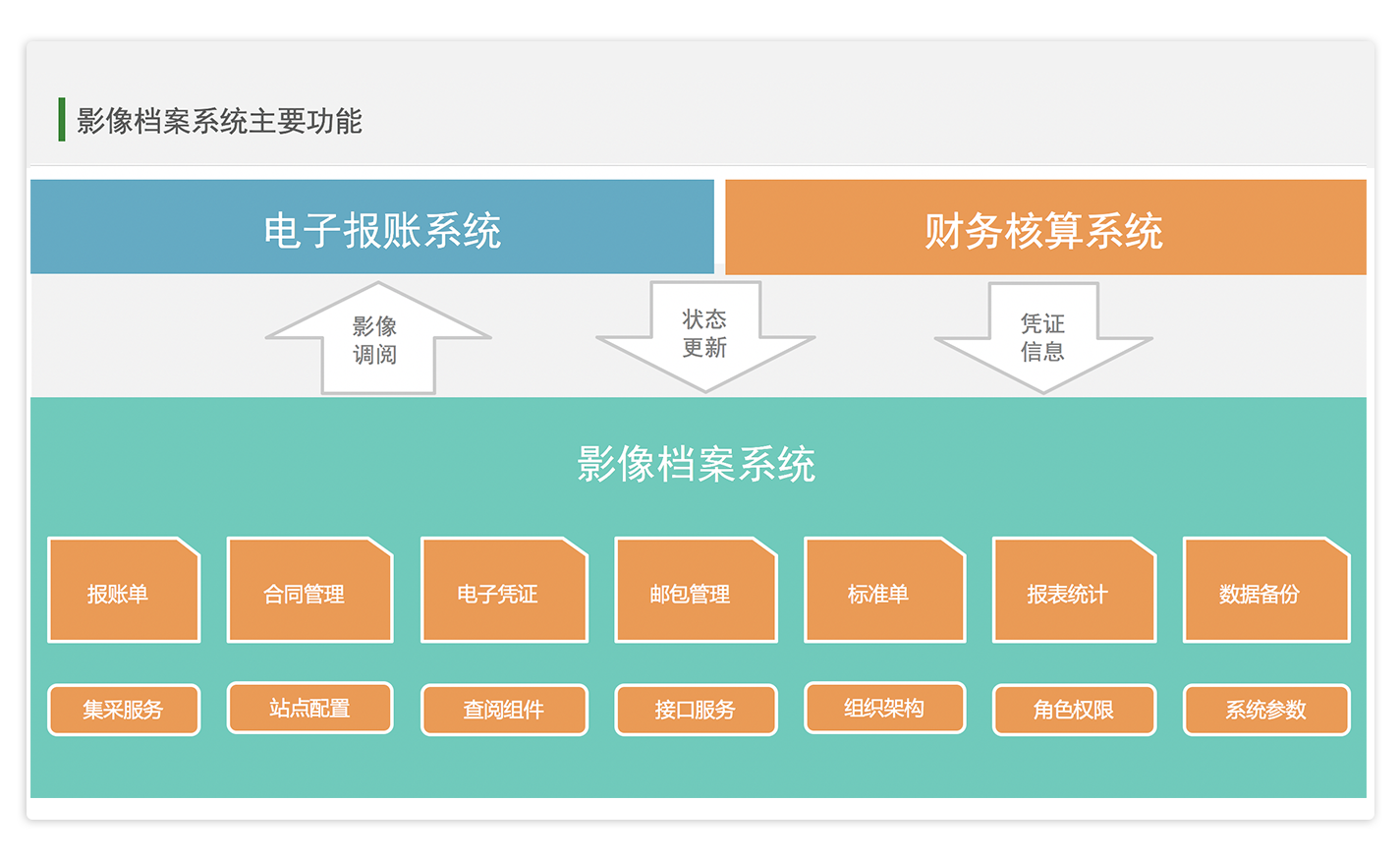 影像档案系统主要功能

电子报账系统

财务核算系统

影像调阅

状态更新

凭证信息

影像档案系统

报账单

合同管理

电子凭证

邮包管理

标准单

报表统计

数据备份

集采服务

站点配置

查阅组件

接口服务

组织架构

角色权限

系统参数